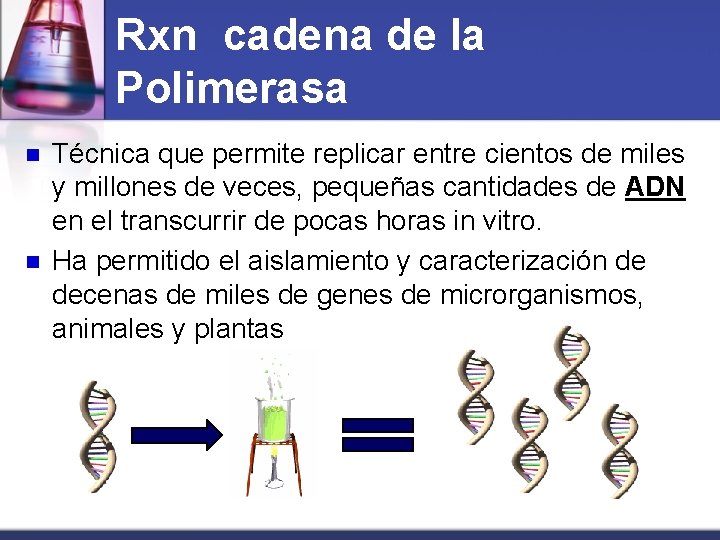 Rxn cadena de la Polimerasa

Técnica que permite replicar entre cientos de miles y millones de veces, pequeñas cantidades de ADN en el transcurrir de pocas horas in vitro.

Ha permitido el aislamiento y caracterización de decenas de miles de genes de microrganismos, animales y plantas